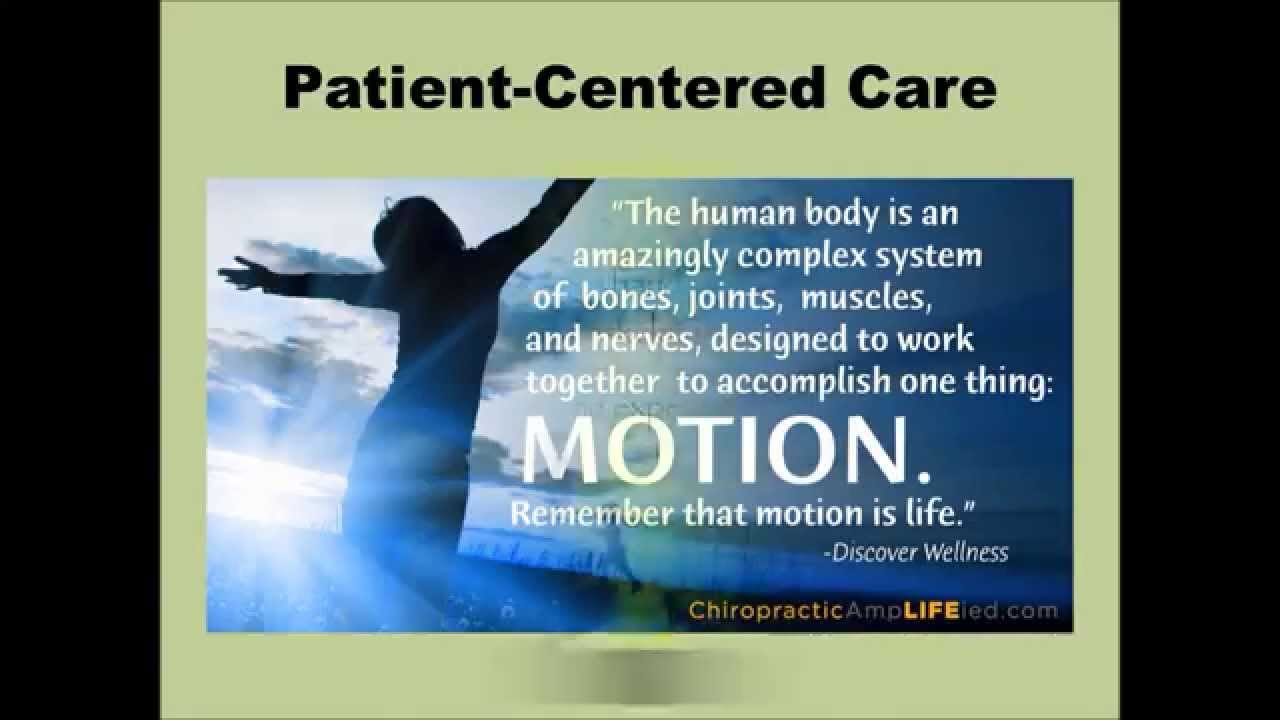 Patient-Centered Care

"The human body is an amazingly complex system of bones, joints, muscles, and nerves, designed to work together to accomplish one thing: MOTION. Remember that motion is life."

-Discover Wellness

ChiropracticAmpLIFEied.com